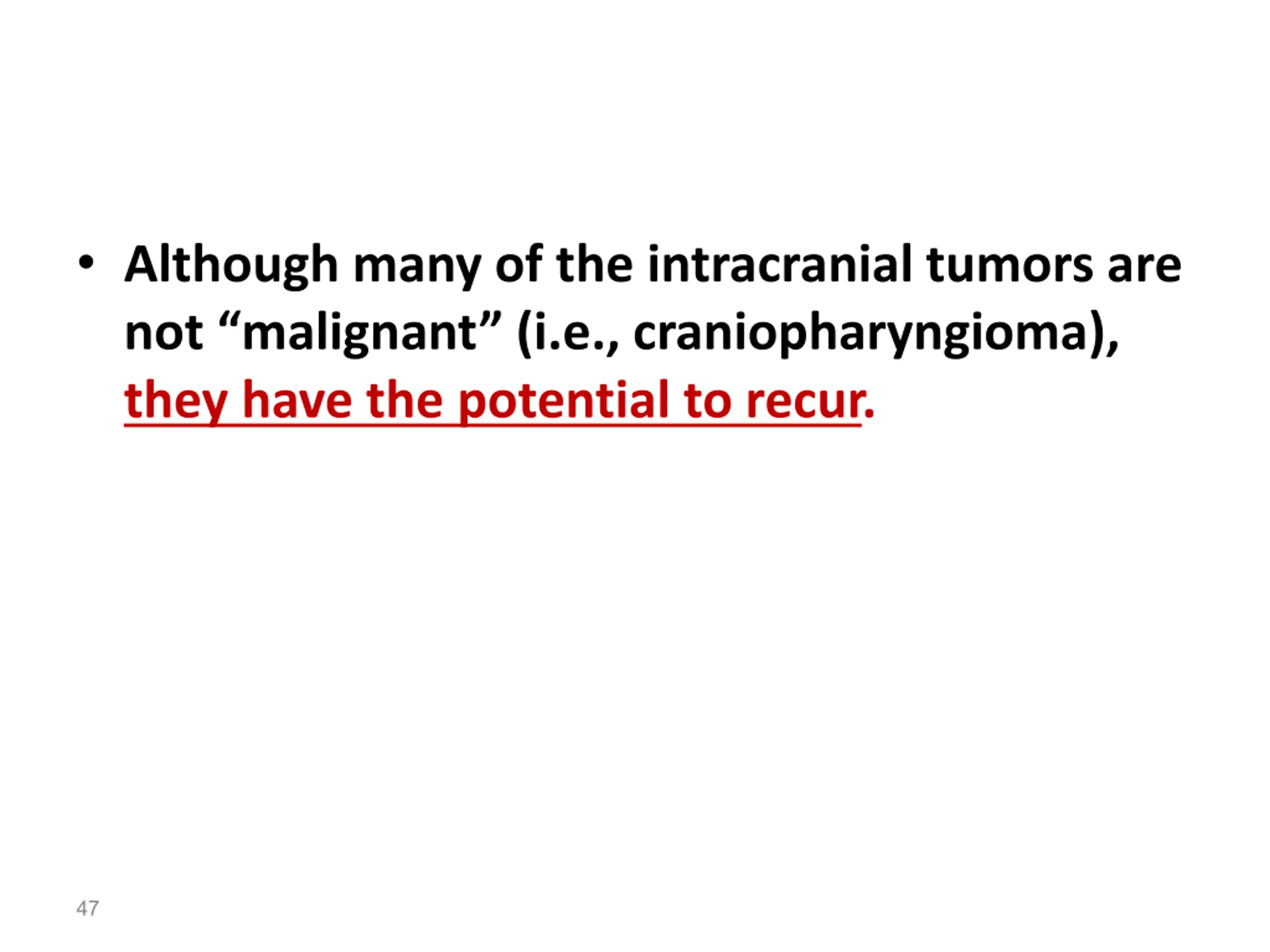 • Although many of the intracranial tumors are not “malignant” (i.e., craniopharyngioma), they have the potential to recur.

47